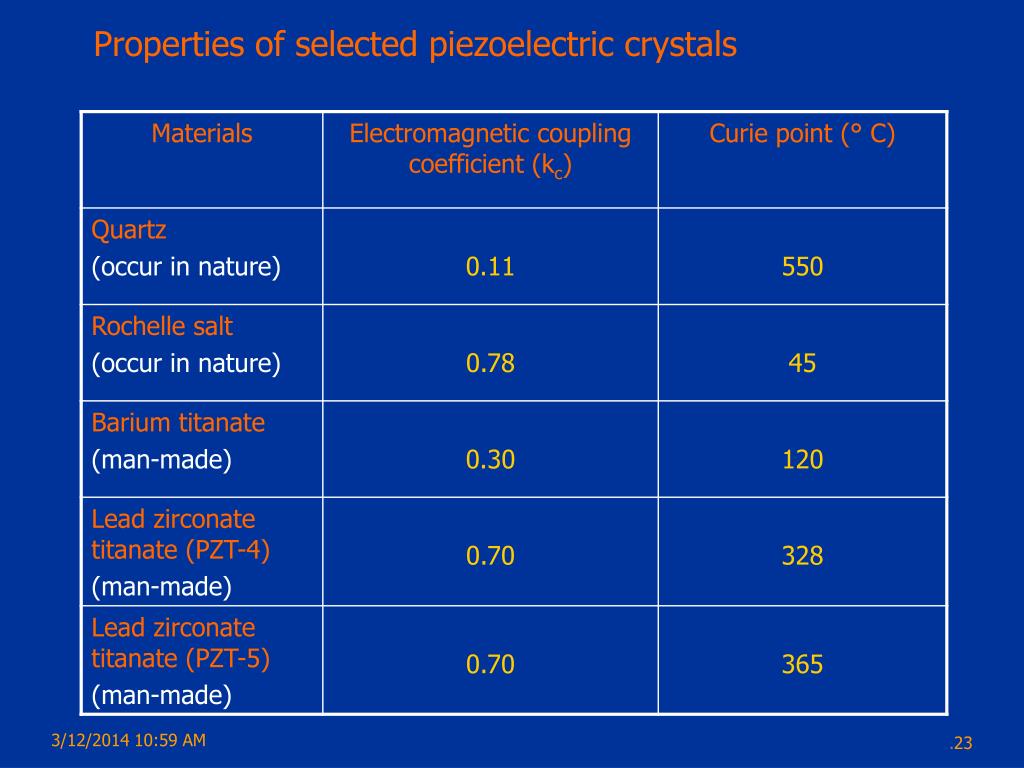 Properties of selected piezoelectric crystals

| Materials | Electromagnetic coupling coefficient ($k_c$) | Curie point (° C) |
|---|---|---|
| Quartz (occur in nature) | 0.11 | 550 |
| Rochelle salt (occur in nature) | 0.78 | 45 |
| Barium titanate (man-made) | 0.30 | 120 |
| Lead zirconate titanate (PZT-4) (man-made) | 0.70 | 328 |
| Lead zirconate titanate (PZT-5) (man-made) | 0.70 | 365 |

3/12/2014 10:59 AM

.23